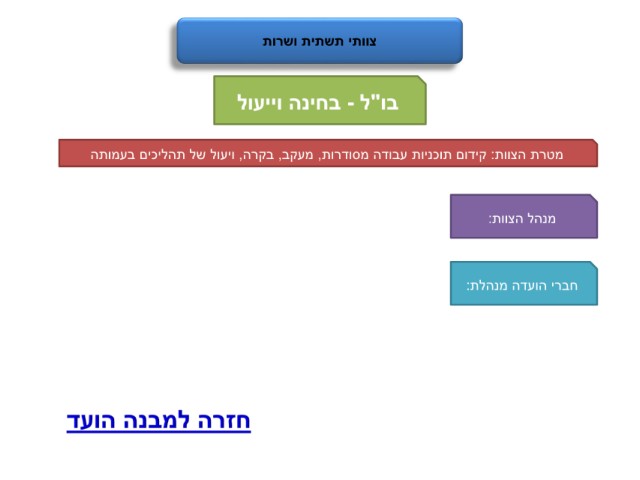 צוותי תשתית ושרות

בו"ל - בחינה וייעול

מטרת הצוות: קידום תוכניות עבודה מסודרות, מעקב, בקרה, ויעול של תהליכים בעמותה

מנהל הצוות:

חברי הועדה מנהלת:

חזרה למבנה הועד